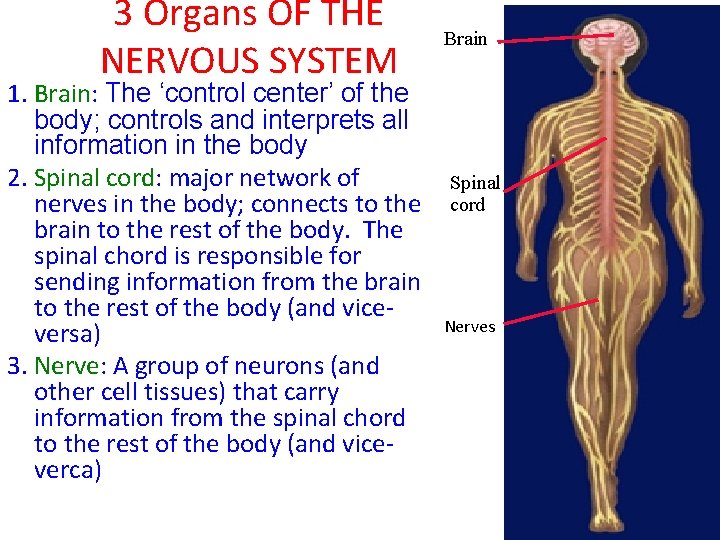 3 Organs OF THE NERVOUS SYSTEM

1. Brain: The 'control center' of the body; controls and interprets all information in the body

2. Spinal cord: major network of nerves in the body; connects to the brain to the rest of the body. The spinal chord is responsible for sending information from the brain to the rest of the body (and vice-versa)

3. Nerve: A group of neurons (and other cell tissues) that carry information from the spinal chord to the rest of the body (and vice-verca)

Brain

Spinal cord

Nerves